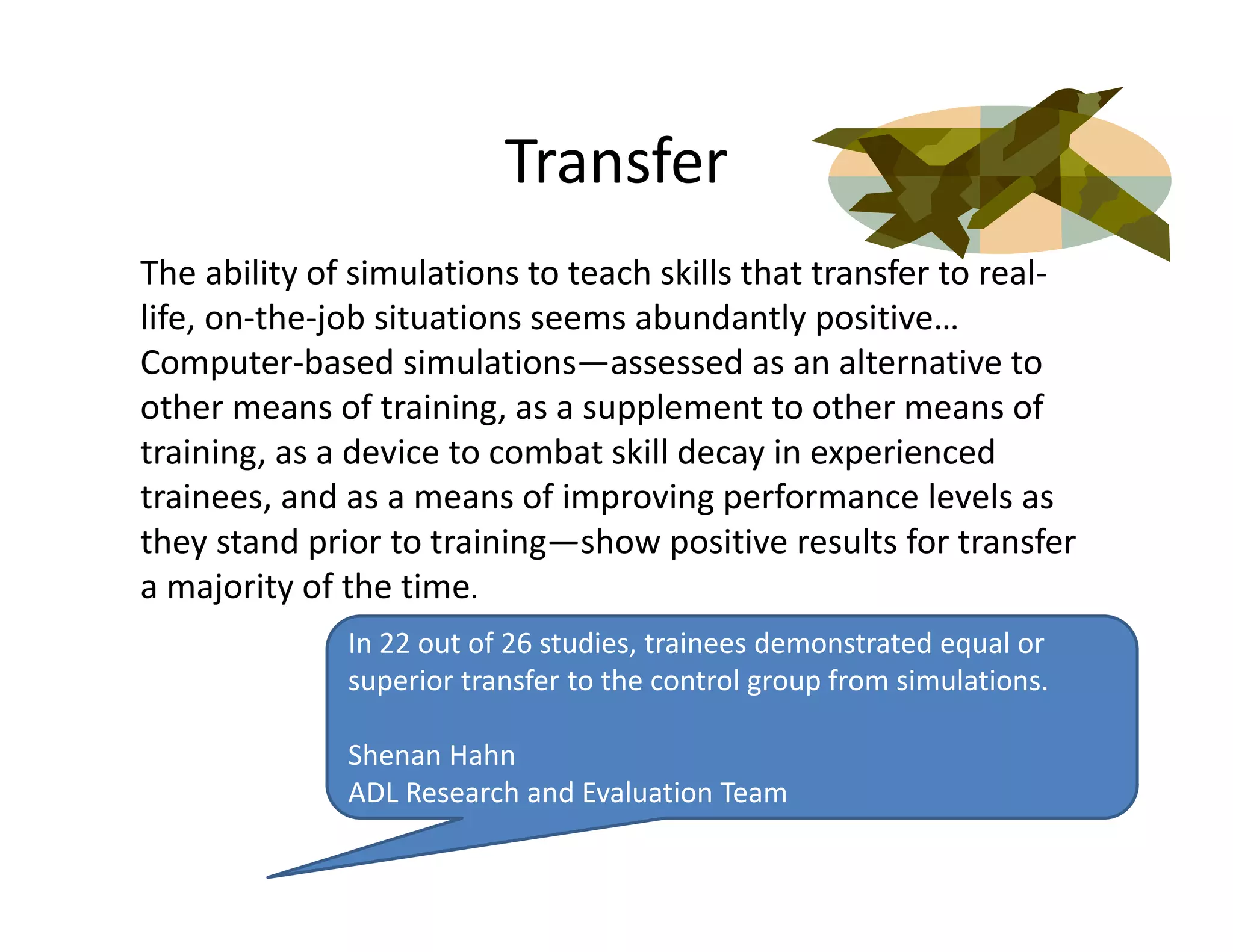 Transfer

The ability of simulations to teach skills that transfer to real-life, on-the-job situations seems abundantly positive… Computer-based simulations—assessed as an alternative to other means of training, as a supplement to other means of training, as a device to combat skill decay in experienced trainees, and as a means of improving performance levels as they stand prior to training—show positive results for transfer a majority of the time.

In 22 out of 26 studies, trainees demonstrated equal or superior transfer to the control group from simulations.

Shenan Hahn
ADL Research and Evaluation Team